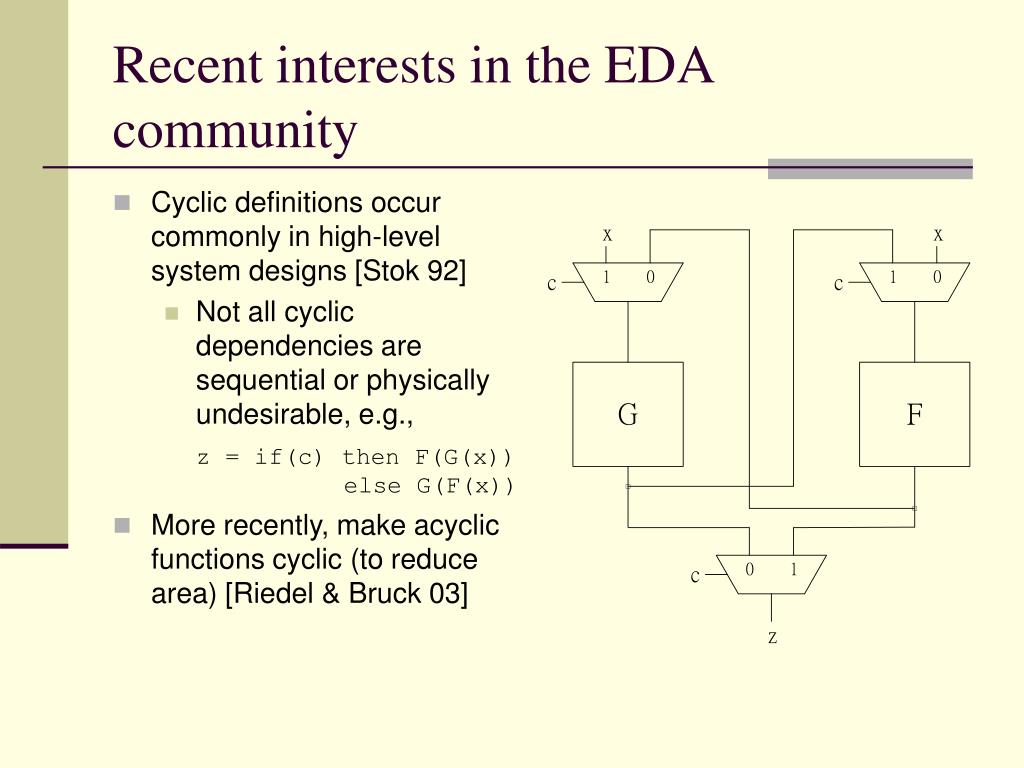 Recent interests in the EDA community

Cyclic definitions occur commonly in high-level system designs [Stok 92]

Not all cyclic dependencies are sequential or physically undesirable, e.g.,

z = if(c) then F(G(x))
else G(F(x))

More recently, make acyclic functions cyclic (to reduce area) [Riedel & Bruck 03]

x
c
1
0
G
x
c
1
0
F
c
0
1
z